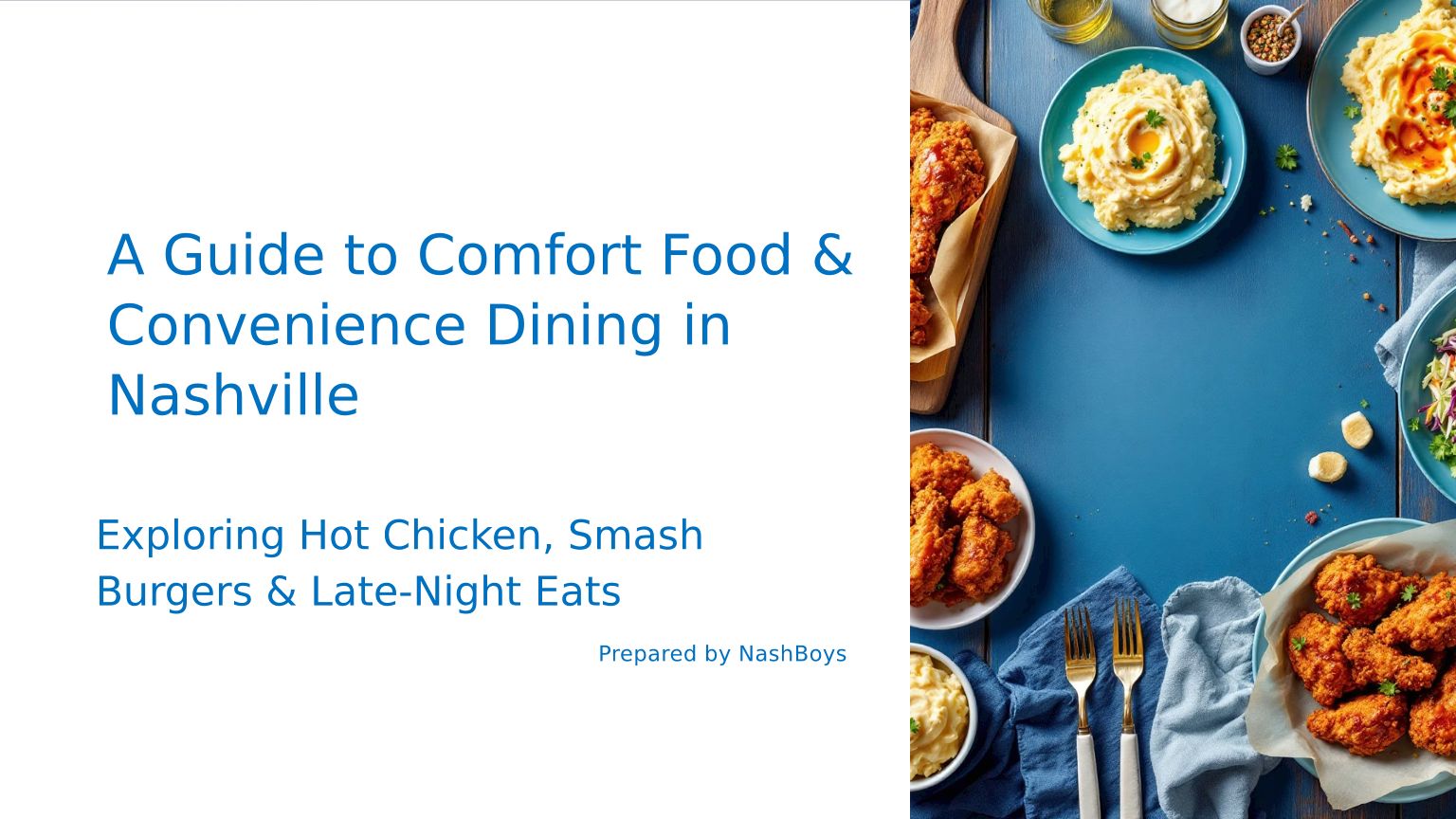 A Guide to Comfort Food & Convenience Dining in Nashville

Exploring Hot Chicken, Smash Burgers & Late-Night Eats

Prepared by NashBoys